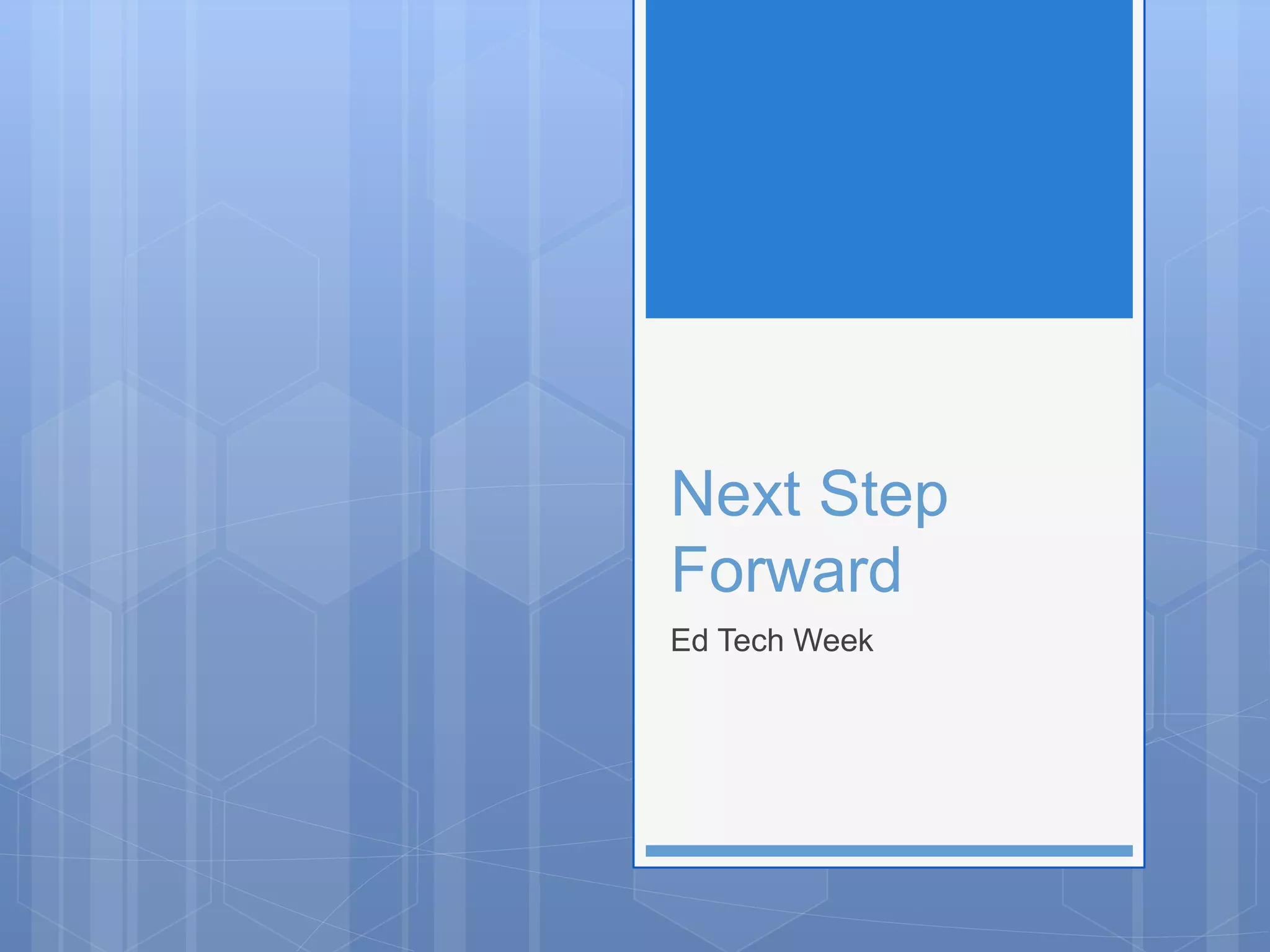 Next Step Forward

Ed Tech Week